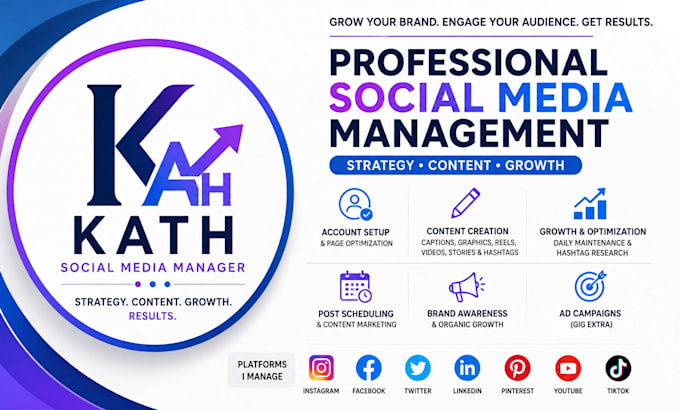 KAH
KATH
SOCIAL MEDIA MANAGER
STRATEGY. CONTENT. GROWTH. RESULTS.

GROW YOUR BRAND. ENGAGE YOUR AUDIENCE. GET RESULTS.

PROFESSIONAL SOCIAL MEDIA MANAGEMENT

STRATEGY • CONTENT • GROWTH

ACCOUNT SETUP
& PAGE OPTIMIZATION

CONTENT CREATION
CAPTIONS, GRAPHICS, REELS, VIDEOS, STORIES & HASHTAGS

GROWTH & OPTIMIZATION
DAILY MAINTENANCE & HASHTAG RESEARCH

POST SCHEDULING
& CONTENT MARKETING

BRAND AWARENESS
& ORGANIC GROWTH

AD CAMPAIGNS
(GIG EXTRA)

PLATFORMS I MANAGE

INSTAGRAM FACEBOOK TWITTER LINKEDIN PINTEREST YOUTUBE TIKTOK